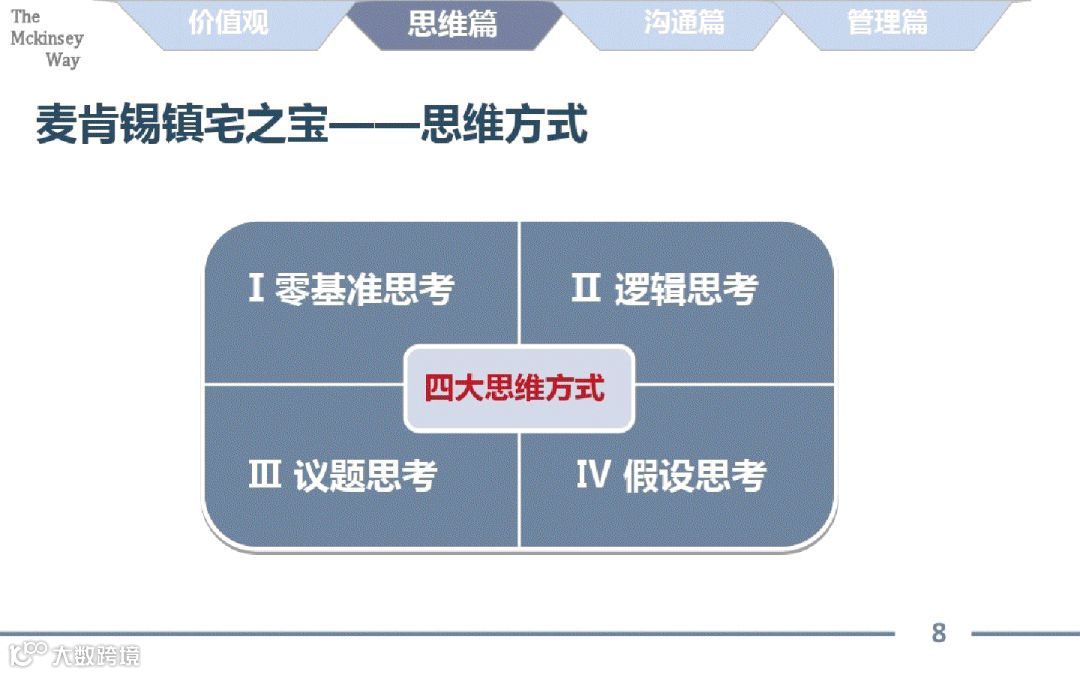 The Mckinsey Way

价值观 思维篇 沟通篇 管理篇

麦肯锡镇宅之宝——思维方式

I 零基准思考

II 逻辑思考

四大思维方式

III 议题思考

IV 假设思考

8

大数跨境